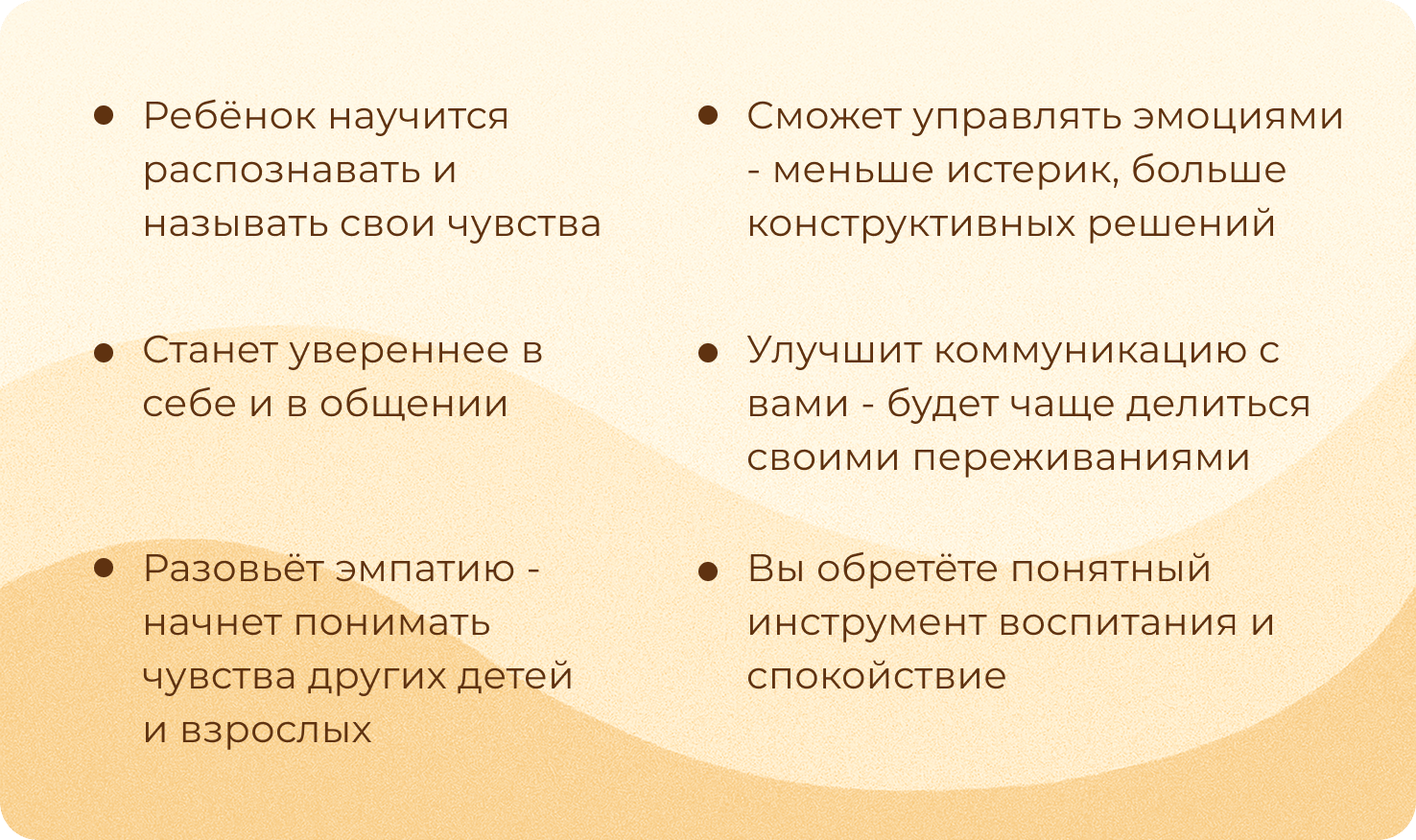 - Ребёнок научится распознавать и называть свои чувства
- Станет увереннее в себе и в общении
- Разовьёт эмпатию - начнет понимать чувства других детей и взрослых

- Сможет управлять эмоциями - меньше истерик, больше конструктивных решений
- Улучшит коммуникацию с вами - будет чаще делиться своими переживаниями
- Вы обретёте понятный инструмент воспитания и спокойствие